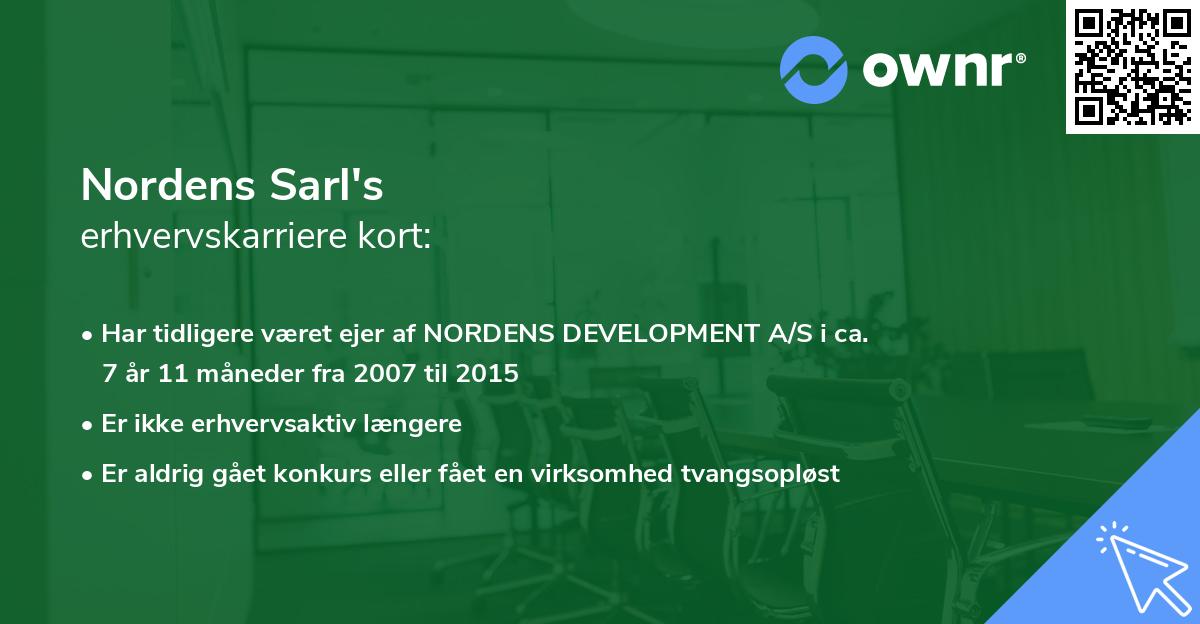 ownr®

Nordens Sarl's
erhvervskarriere kort:

• Har tidligere været ejer af NORDENS DEVELOPMENT A/S i ca. 7 år 11 måneder fra 2007 til 2015
• Er ikke erhvervsaktiv længere
• Er aldrig gået konkurs eller fået en virksomhed tvangsopløst